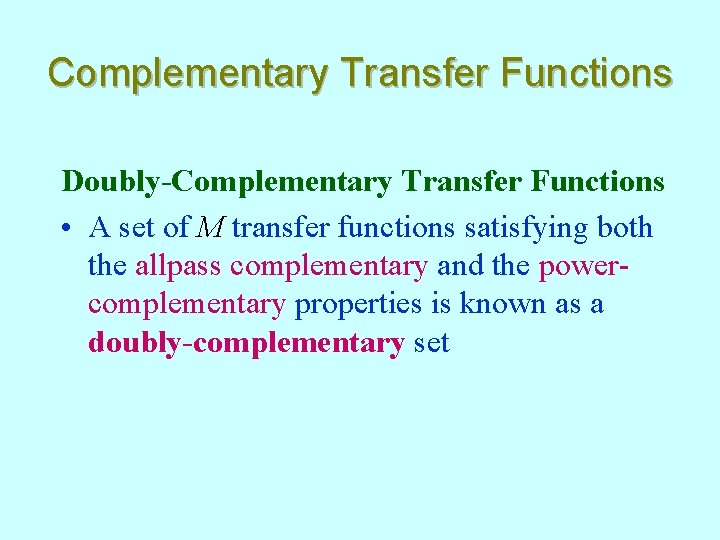 Complementary Transfer Functions

Doubly-Complementary Transfer Functions

• A set of $M$ transfer functions satisfying both the allpass complementary and the power-complementary properties is known as a doubly-complementary set